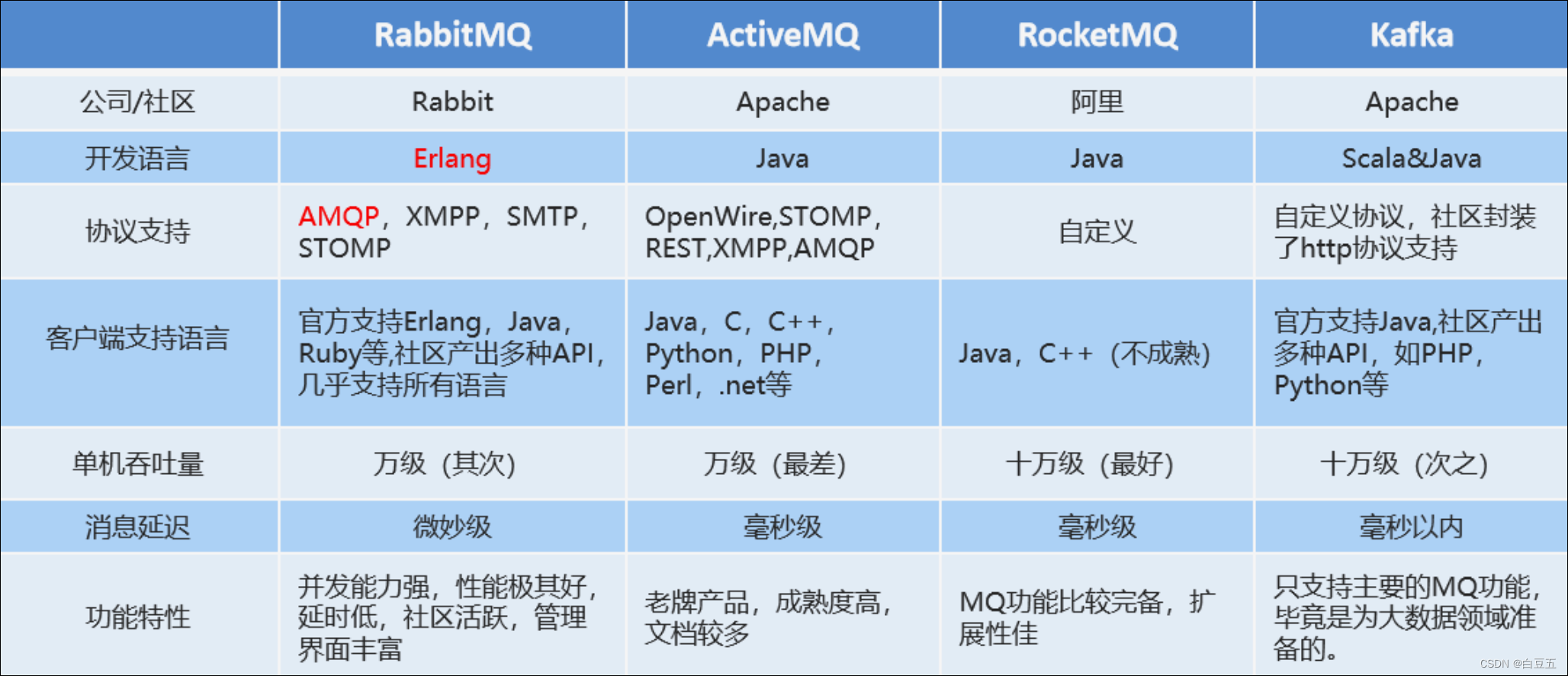 |  | RabbitMQ | ActiveMQ | RocketMQ | Kafka |
|---|---|---|---|---|
| 公司/社区 | Rabbit | Apache | 阿里 | Apache |
| 开发语言 | Erlang | Java | Java | Scala&Java |
| 协议支持 | AMQP，XMPP，SMTP，STOMP | OpenWire,STOMP，REST,XMPP,AMQP | 自定义 | 自定义协议，社区封装了http协议支持 |
| 客户端支持语言 | 官方支持Erlang，Java，Ruby等,社区产出多种API，几乎支持所有语言 | Java，C，C++，Python，PHP，Perl，.net等 | Java，C++（不成熟） | 官方支持Java,社区产出多种API，如PHP，Python等 |
| 单机吞吐量 | 万级（其次） | 万级（最差） | 十万级（最好） | 十万级（次之） |
| 消息延迟 | 微妙级 | 毫秒级 | 毫秒级 | 毫秒以内 |
| 功能特性 | 并发能力强，性能极其好，延时低，社区活跃，管理界面丰富 | 老牌产品，成熟度高，文档较多 | MQ功能比较完备，扩展性佳 | 只支持主要的MQ功能，毕竟是为大数据领域准备的。 |

CSDN @白豆五